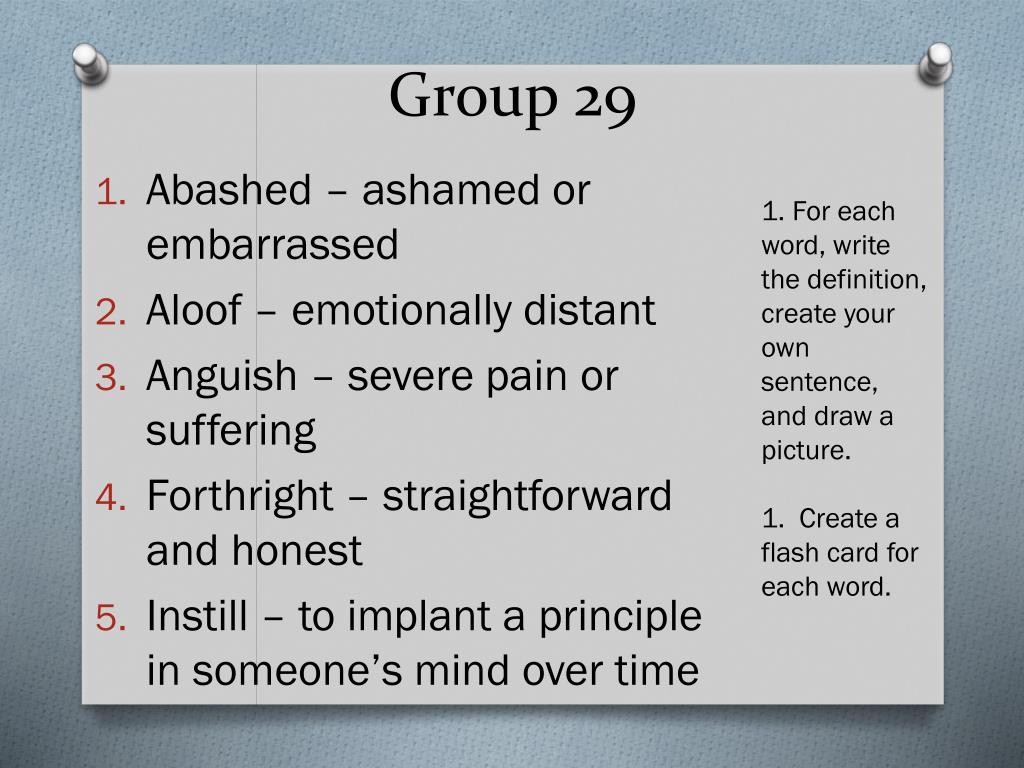 Group 29

1. Abashed – ashamed or embarrassed
2. Aloof – emotionally distant
3. Anguish – severe pain or suffering
4. Forthright – straightforward and honest
5. Instill – to implant a principle in someone’s mind over time

1. For each word, write the definition, create your own sentence, and draw a picture.

1. Create a flash card for each word.